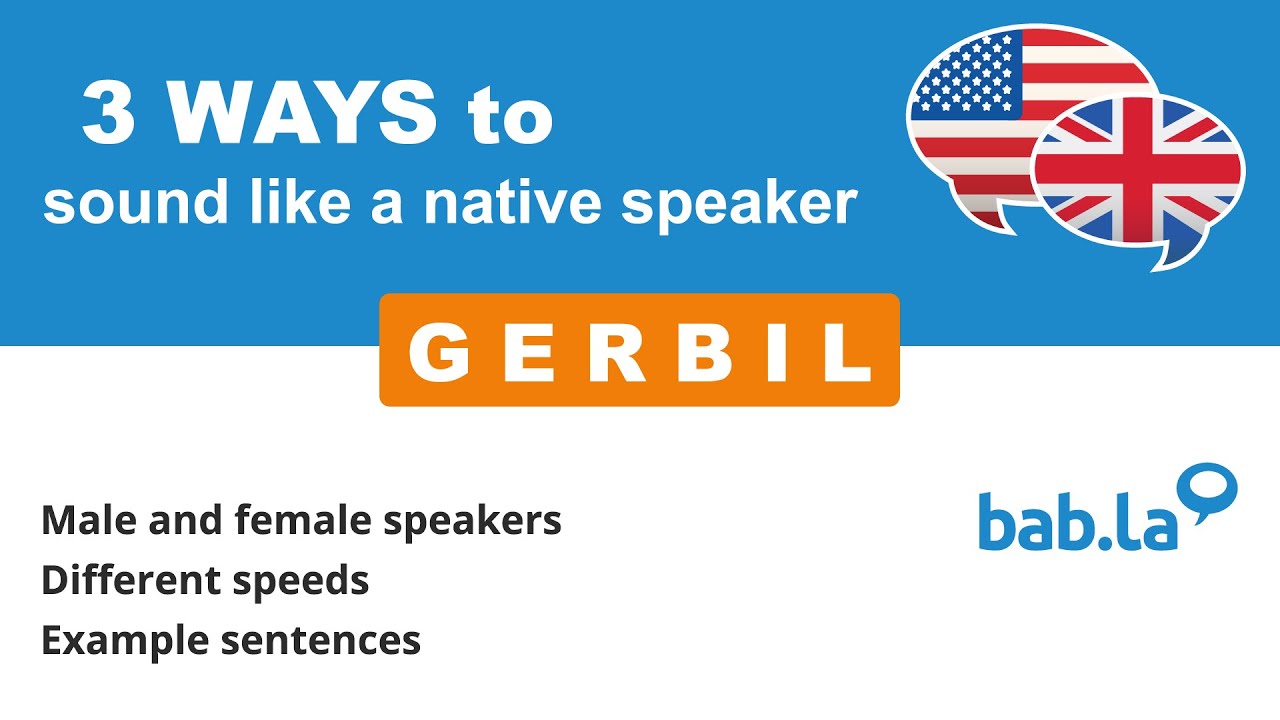 3 WAYS to
sound like a native speaker

GERBIL

Male and female speakers
Different speeds
Example sentences

bab.la